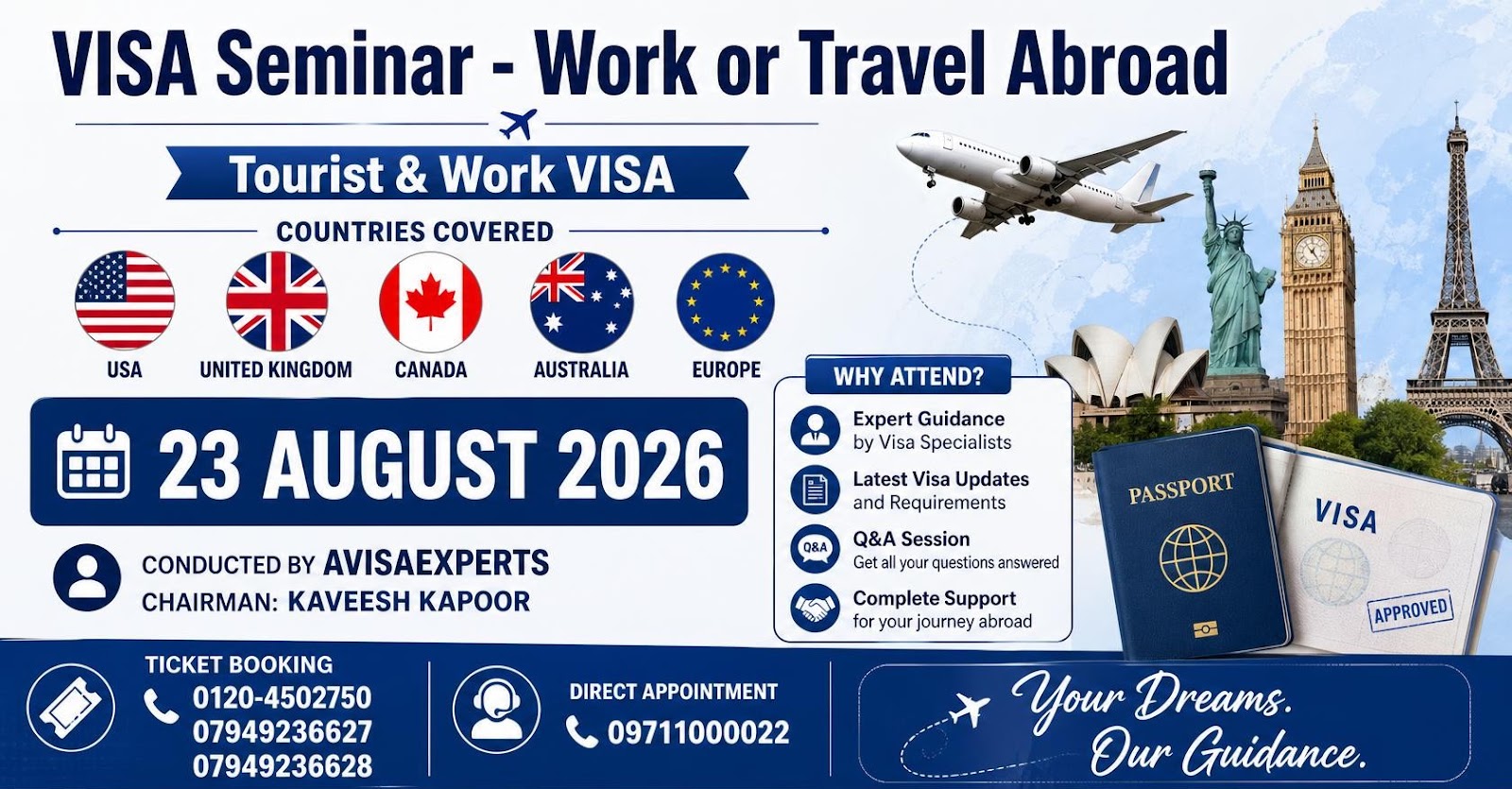 VISA Seminar - Work or Travel Abroad

Tourist & Work VISA

COUNTRIES COVERED

USA UNITED KINGDOM CANADA AUSTRALIA EUROPE

23 AUGUST 2026

CONDUCTED BY AVISAEXPERTS
CHAIRMAN: KAVEESH KAPOOR

WHY ATTEND?

Expert Guidance by Visa Specialists

Latest Visa Updates and Requirements

Q&A

Q&A Session
Get all your questions answered

Complete Support for your journey abroad

PASSPORT

VISA

APPROVED

TICKET BOOKING
0120-4502750
07949236627
07949236628

DIRECT APPOINTMENT
09711000022

Your Dreams.
Our Guidance.